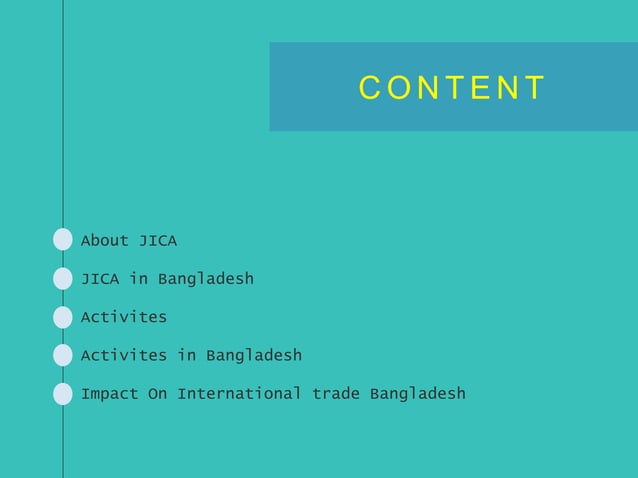 CONTENT

About JICA

JICA in Bangladesh

Activites

Activites in Bangladesh

Impact On International trade Bangladesh